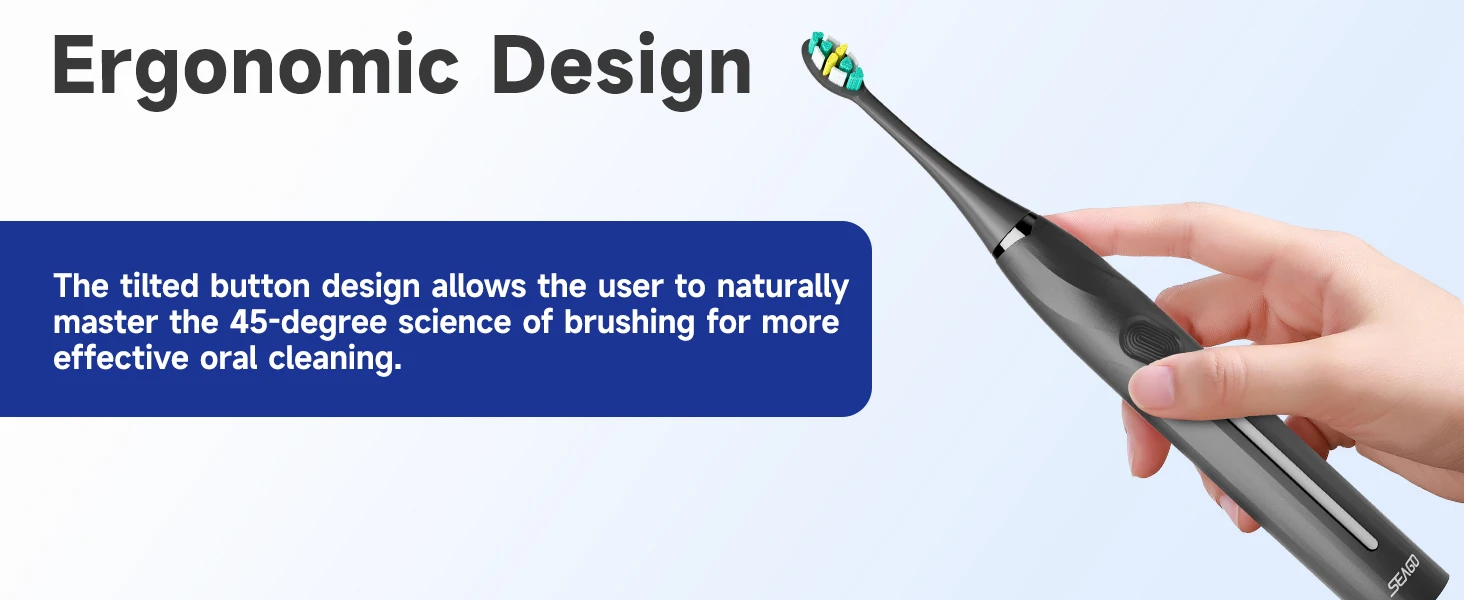 Ergonomic Design

The tilted button design allows the user to naturally master the 45-degree science of brushing for more effective oral cleaning.

SEAGO